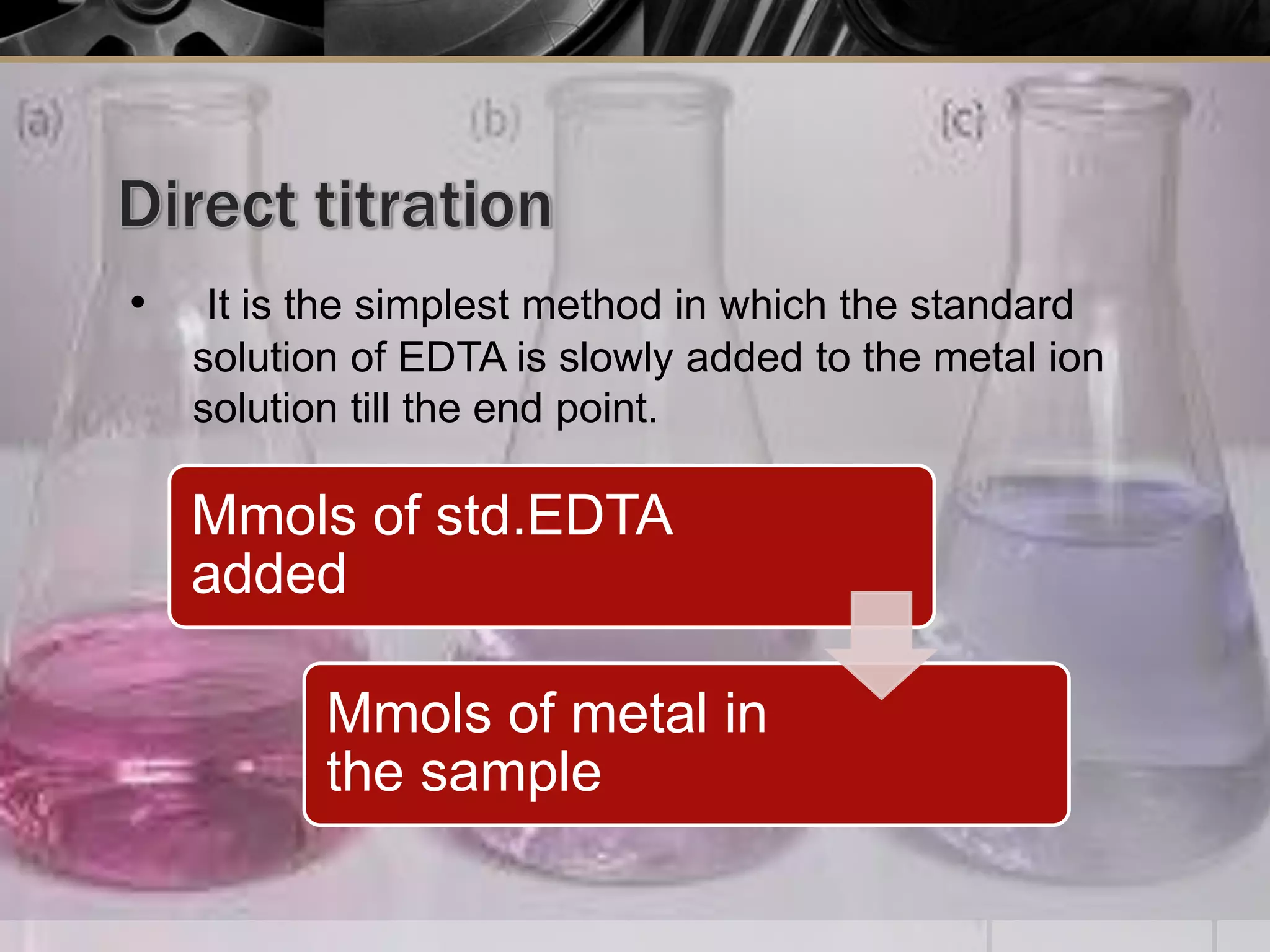 (a)

(b)

(c)

Direct titration

• It is the simplest method in which the standard solution of EDTA is slowly added to the metal ion solution till the end point.

Mmols of std.EDTA added

Mmols of metal in the sample